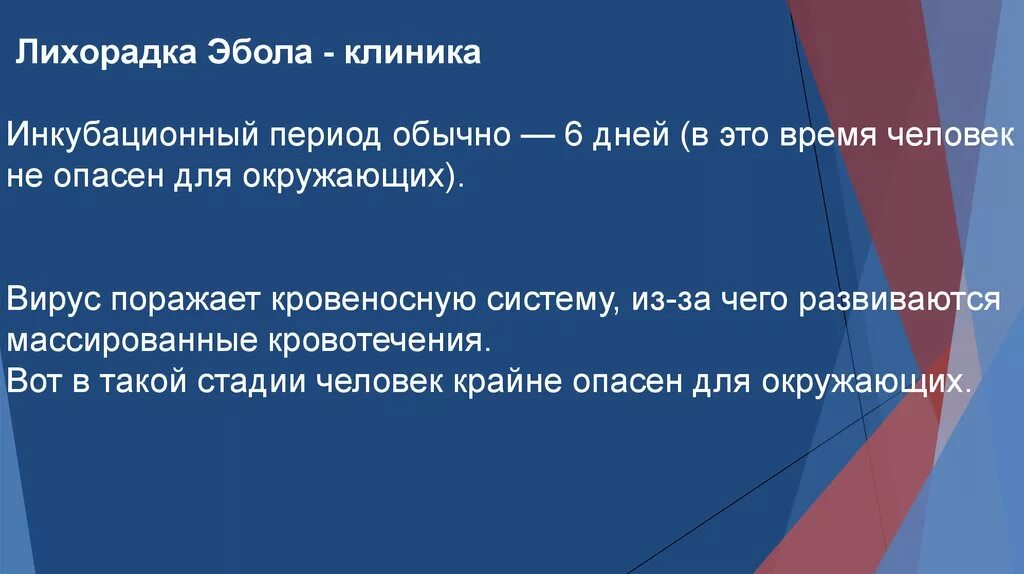 Лихорадка Эбола - клиника

Инкубационный период обычно — 6 дней (в это время человек не опасен для окружающих).

Вирус поражает кровеносную систему, из-за чего развиваются массированные кровотечения.
Вот в такой стадии человек крайне опасен для окружающих.